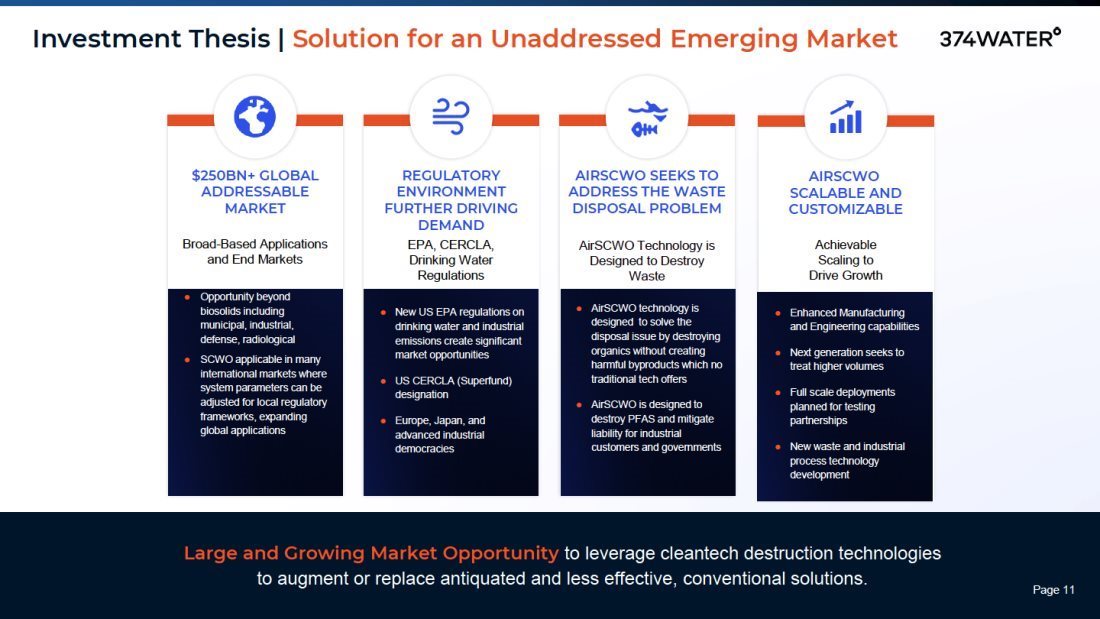 Investment Thesis | Solution for an Unaddressed Emerging Market

374WATER°

$250BN+ GLOBAL ADDRESSABLE MARKET

Broad-Based Applications and End Markets

- Opportunity beyond biosolids including municipal, industrial, defense, radiological
- SCWO applicable in many international markets where system parameters can be adjusted for local regulatory frameworks, expanding global applications

REGULATORY ENVIRONMENT FURTHER DRIVING DEMAND

EPA, CERCLA, Drinking Water Regulations

- New US EPA regulations on drinking water and industrial emissions create significant market opportunities
- US CERCLA (Superfund) designation
- Europe, Japan, and advanced industrial democracies

AIRSCWO SEEKS TO ADDRESS THE WASTE DISPOSAL PROBLEM

AirSCWO Technology is Designed to Destroy Waste

- AirSCWO technology is designed to solve the disposal issue by destroying organics without creating harmful byproducts which no traditional tech offers
- AirSCWO is designed to destroy PFAS and mitigate liability for industrial customers and governments

AIRSCWO SCALABLE AND CUSTOMIZABLE

Achievable Scaling to Drive Growth

- Enhanced Manufacturing and Engineering capabilities
- Next generation seeks to treat higher volumes
- Full scale deployments planned for testing partnerships
- New waste and industrial process technology development

Large and Growing Market Opportunity to leverage cleantech destruction technologies to augment or replace antiquated and less effective, conventional solutions.

Page 11